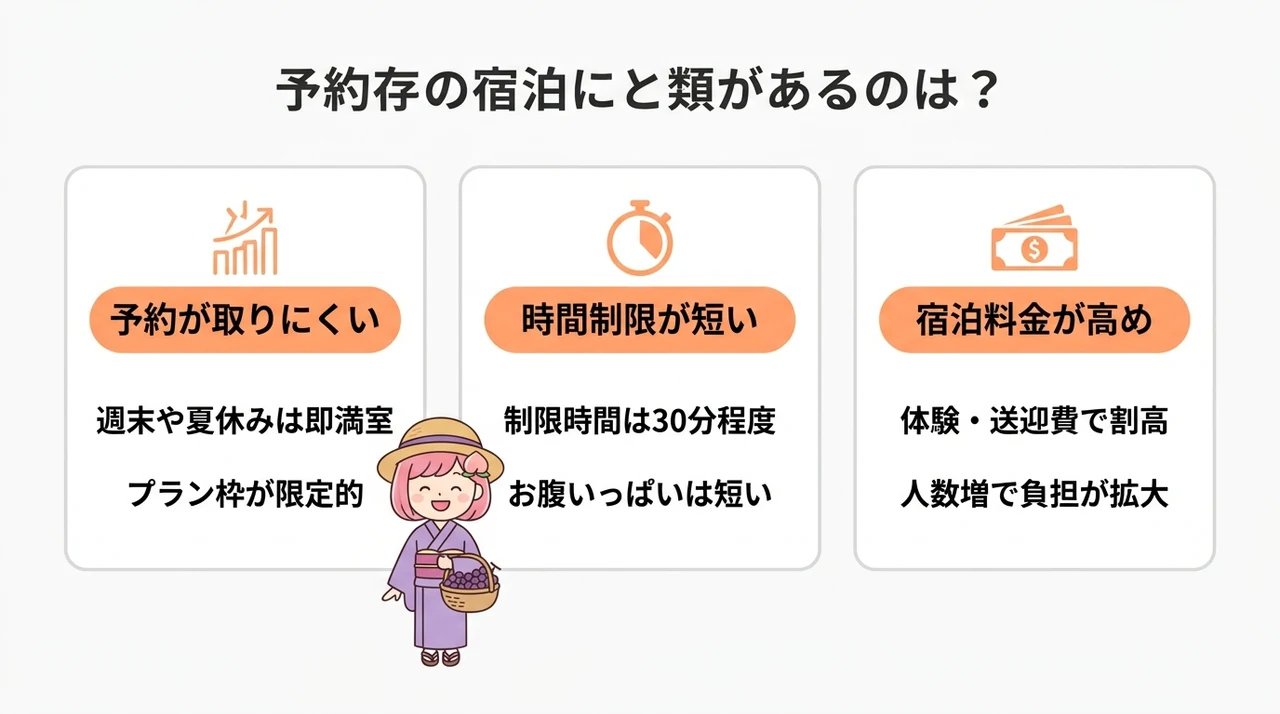 予約存の宿泊にと類があるのは？

予約が取りにくい

週末や夏休みは即満室

プラン枠が限定的

時間制限が短い

制限時間は30分程度

お腹いっぱいは短い

宿泊料金が高め

体験・送迎費で割高

人数増で負担が拡大